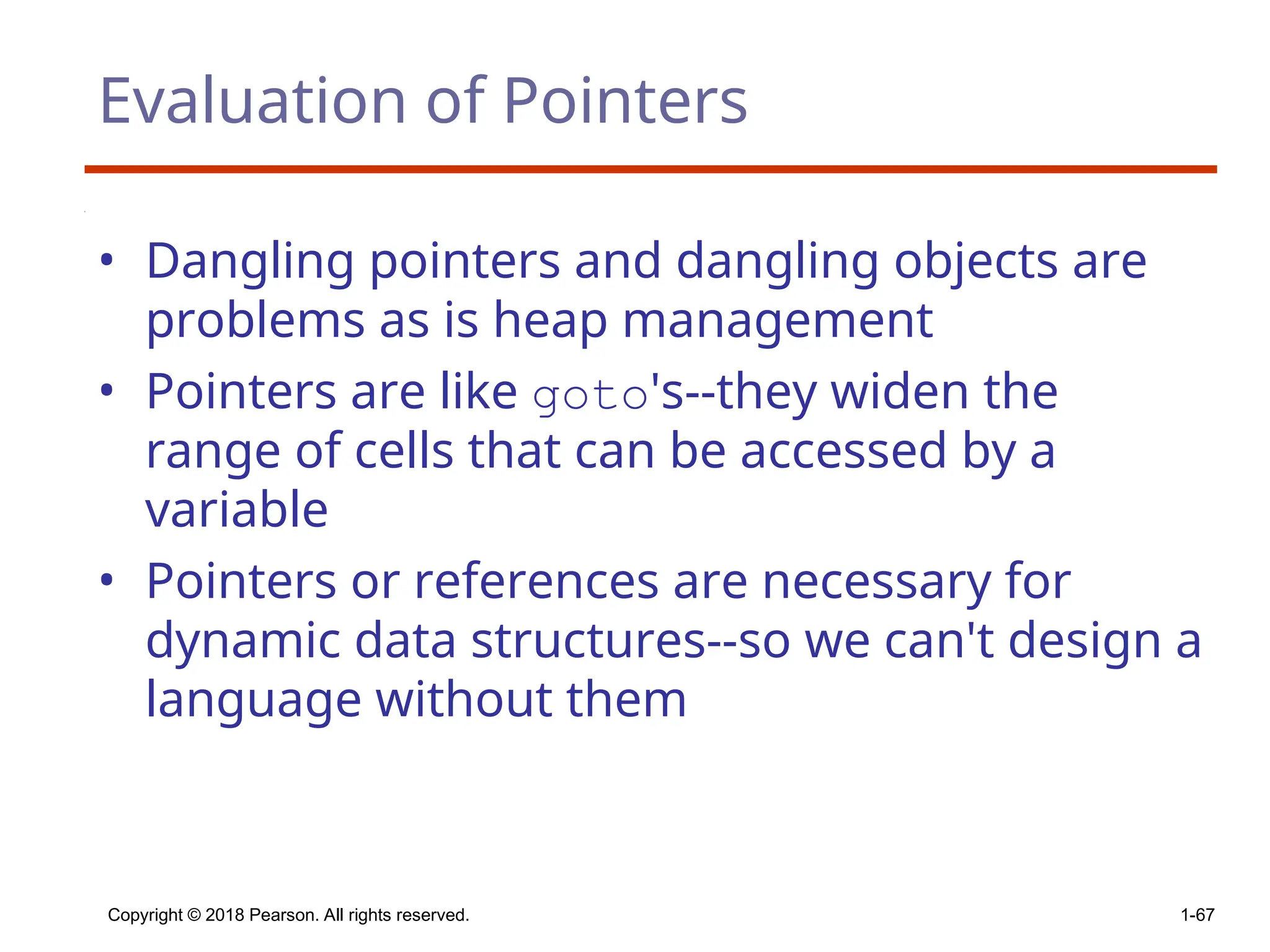 Evaluation of Pointers

• Dangling pointers and dangling objects are problems as is heap management

• Pointers are like goto's--they widen the range of cells that can be accessed by a variable

• Pointers or references are necessary for dynamic data structures--so we can't design a language without them

Copyright © 2018 Pearson. All rights reserved.

1-67